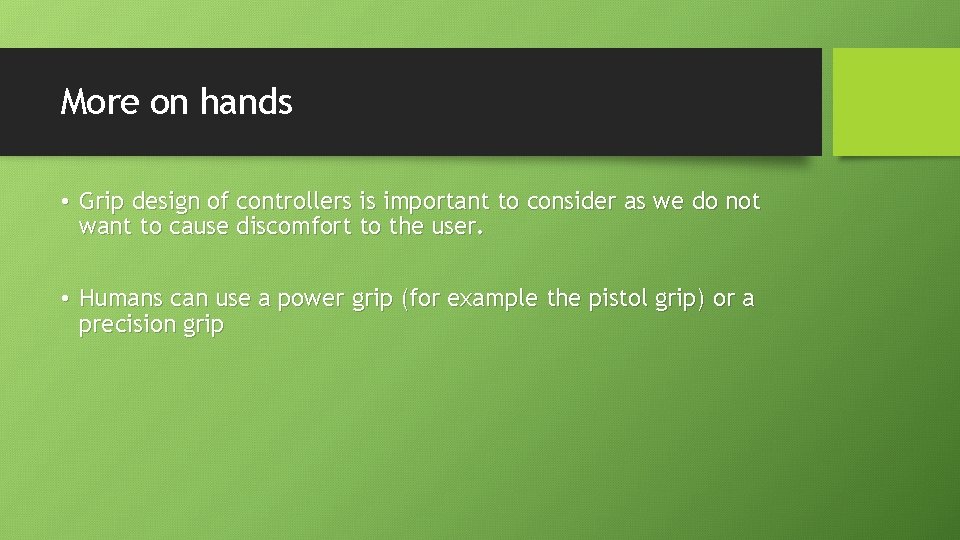 More on hands

• Grip design of controllers is important to consider as we do not want to cause discomfort to the user.

• Humans can use a power grip (for example the pistol grip) or a precision grip